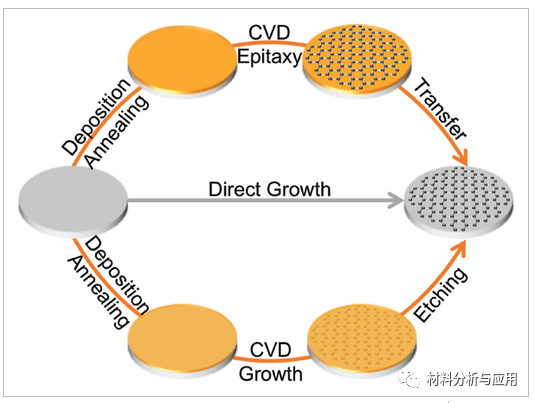 CVD
Epitaxy

Deposition
Annealing

Transfer

Direct Growth

Deposition
Annealing

Etching

CVD
Growth

材料分析与应用